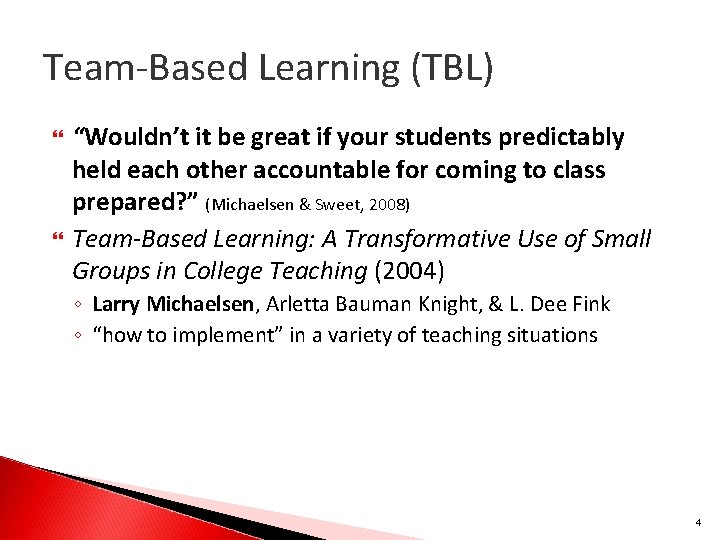 Team-Based Learning (TBL)

“Wouldn’t it be great if your students predictably held each other accountable for coming to class prepared?” (Michaelsen & Sweet, 2008)

Team-Based Learning: A Transformative Use of Small Groups in College Teaching (2004)

◦ Larry Michaelsen, Arletta Bauman Knight, & L. Dee Fink
◦ “how to implement” in a variety of teaching situations

4